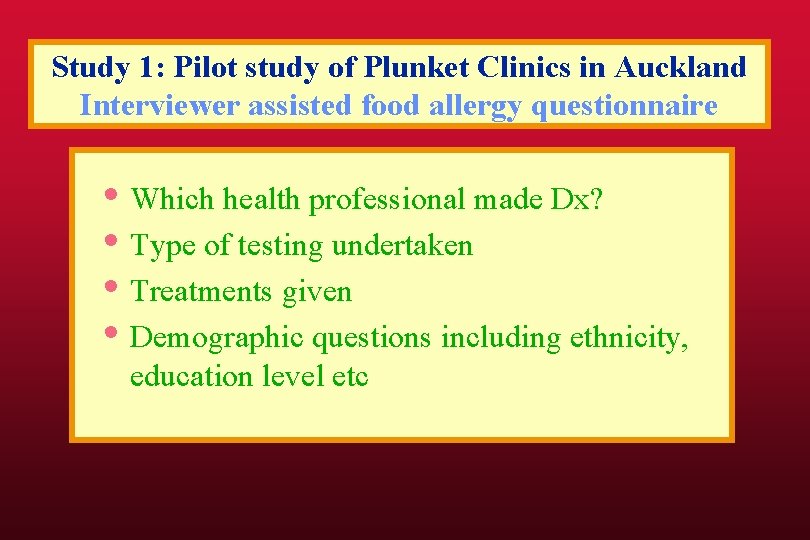 Study 1: Pilot study of Plunket Clinics in Auckland
Interviewer assisted food allergy questionnaire

• Which health professional made Dx?
• Type of testing undertaken
• Treatments given
• Demographic questions including ethnicity, education level etc